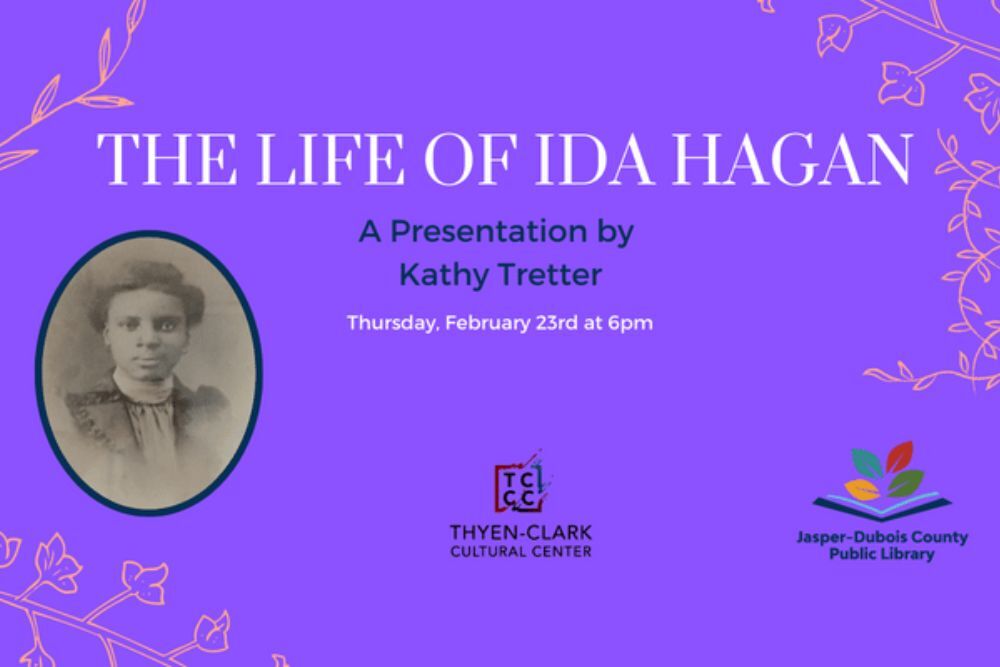 THE LIFE OF IDA HAGAN

A Presentation by
Kathy Tretter

Thursday, February 23rd at 6pm

TC
CC
THYEN-CLARK
CULTURAL CENTER

Jasper-Dubois County
Public Library